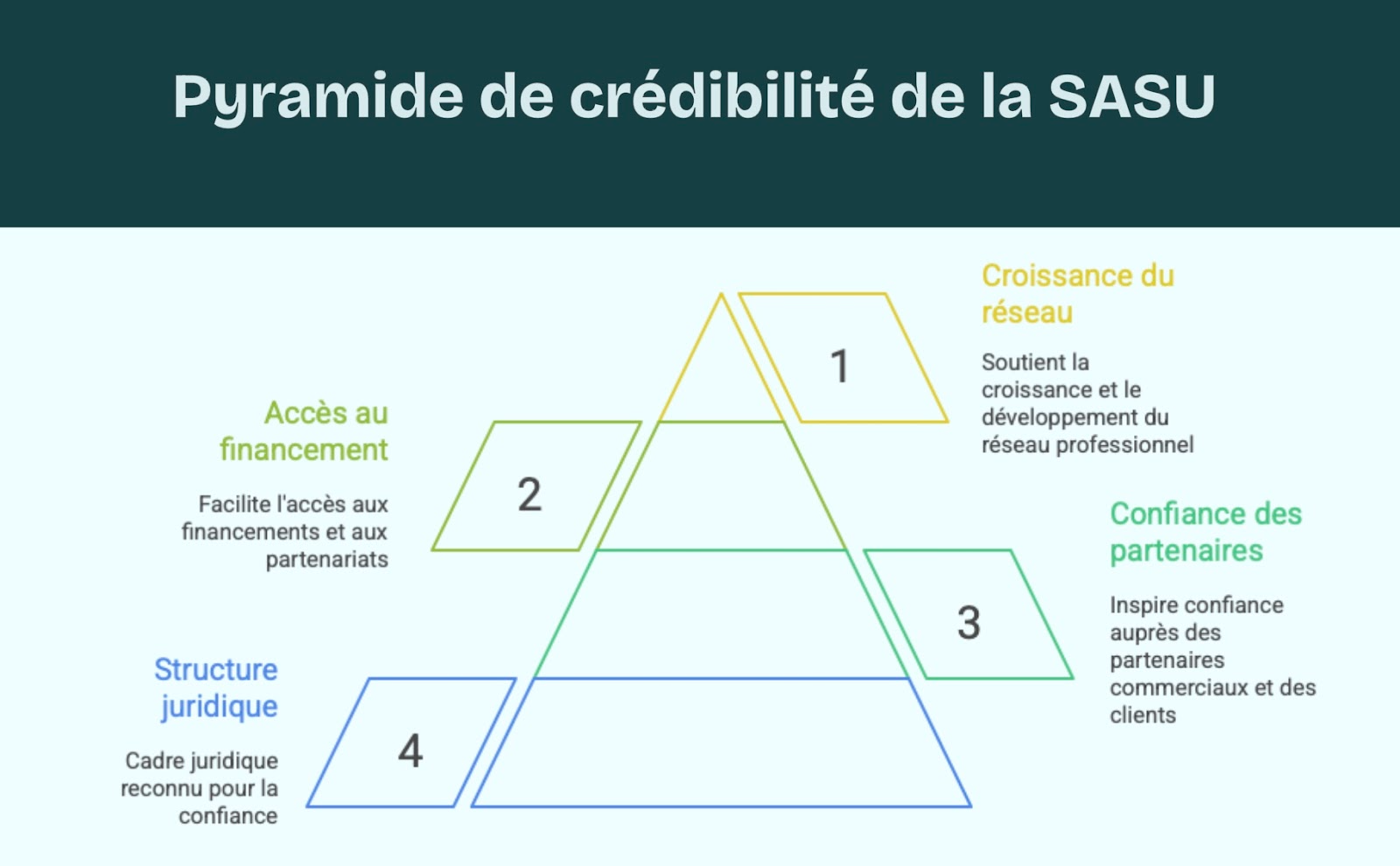 Pyramide de crédibilité de la SASU

1

Croissance du réseau

Soutient la croissance et le développement du réseau professionnel

2

Accès au financement

Facilite l'accès aux financements et aux partenariats

3

Confiance des partenaires

Inspire confiance auprès des partenaires commerciaux et des clients

4

Structure juridique

Cadre juridique reconnu pour la confiance